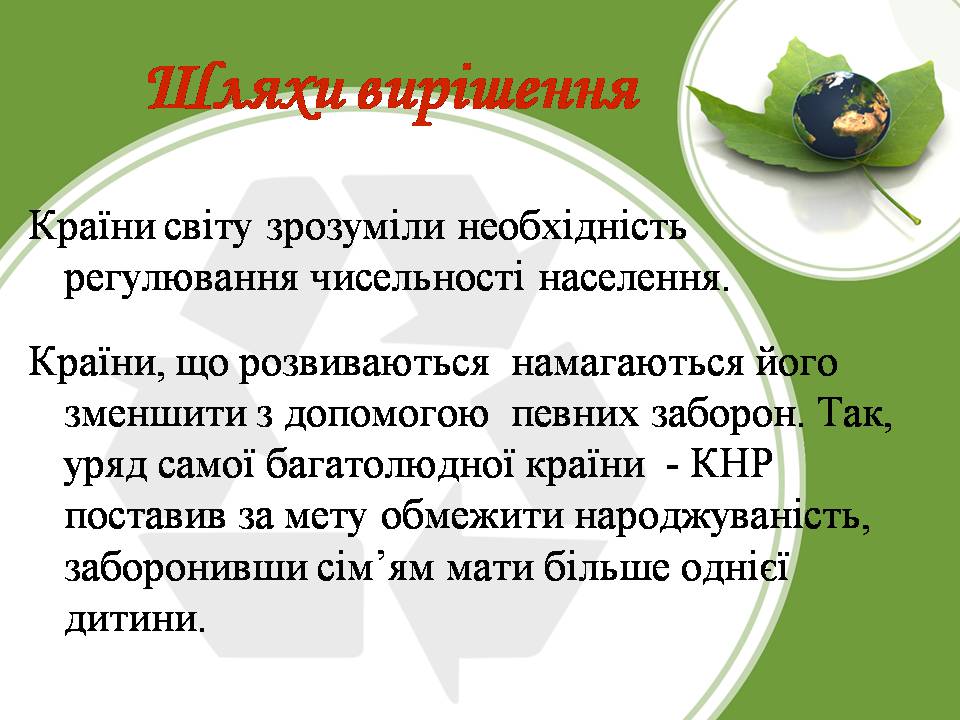 Шляхи вирішення

Країни світу зрозуміли необхідність регулювання чисельності населення.

Країни, що розвиваються намагаються його зменшити з допомогою певних заборон. Так, уряд самої багатолюдної країни - КНР поставив за мету обмежити народжуваність, заборонивши сім’ям мати більше однієї дитини.